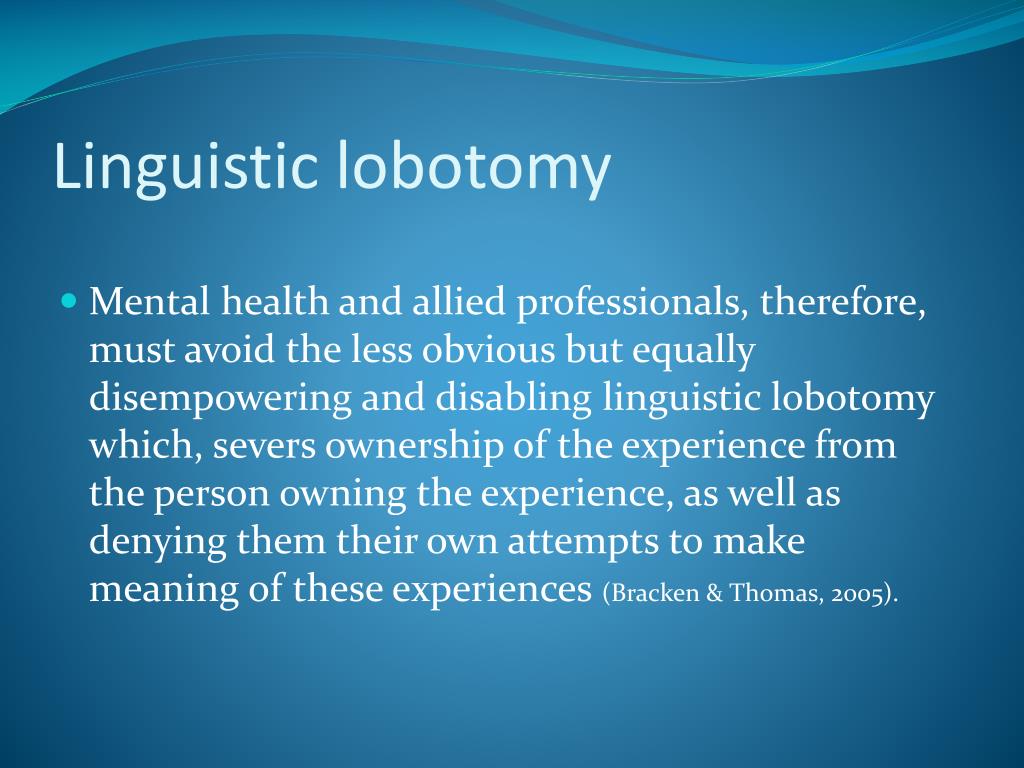 Linguistic lobotomy

Mental health and allied professionals, therefore, must avoid the less obvious but equally disempowering and disabling linguistic lobotomy which, severs ownership of the experience from the person owning the experience, as well as denying them their own attempts to make meaning of these experiences (Bracken & Thomas, 2005).